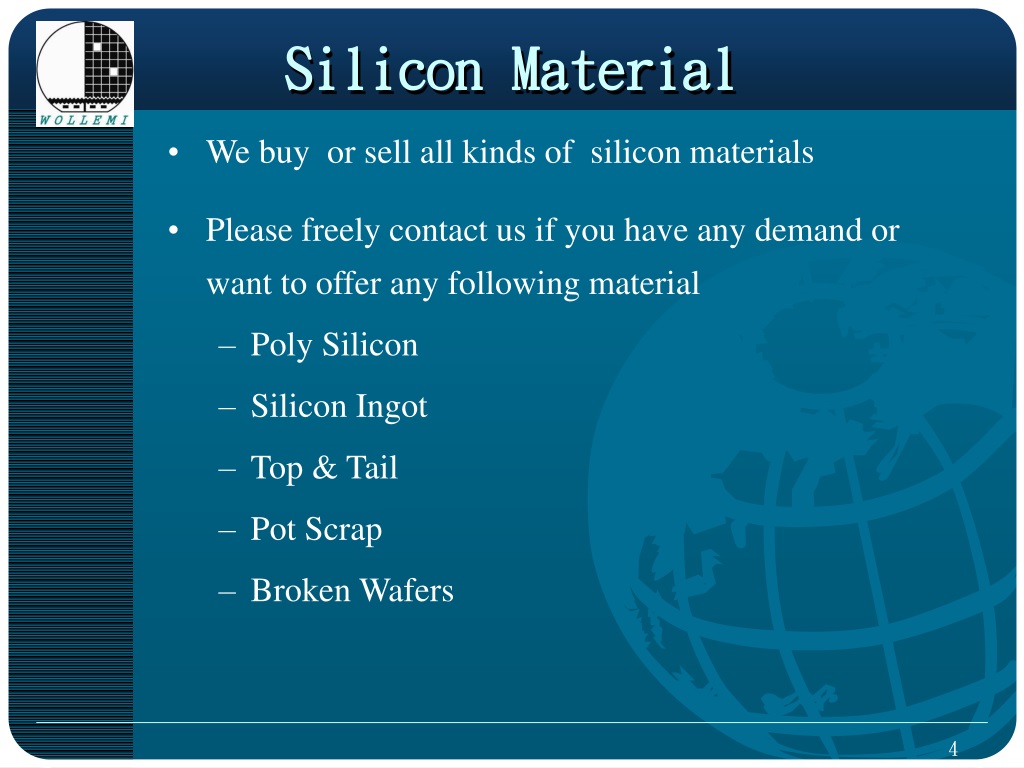 WOLLEMI

Silicon Material

• We buy or sell all kinds of silicon materials

• Please freely contact us if you have any demand or want to offer any following material

– Poly Silicon

– Silicon Ingot

– Top & Tail

– Pot Scrap

– Broken Wafers

4